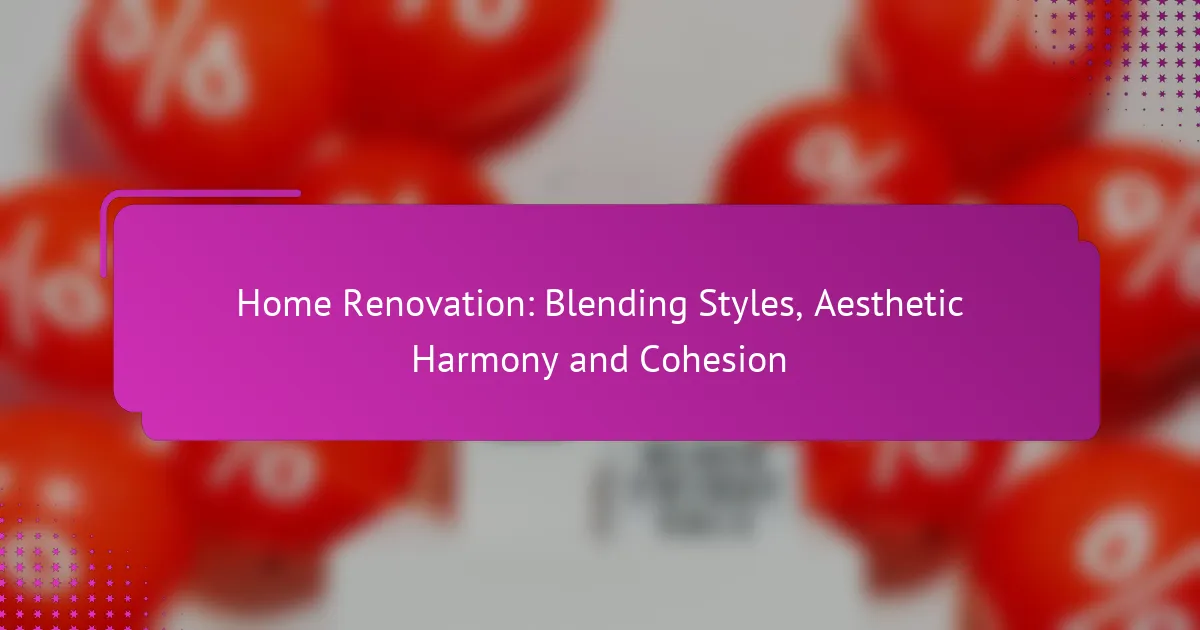 Home Renovation: Blending Styles, Aesthetic Harmony and Cohesion